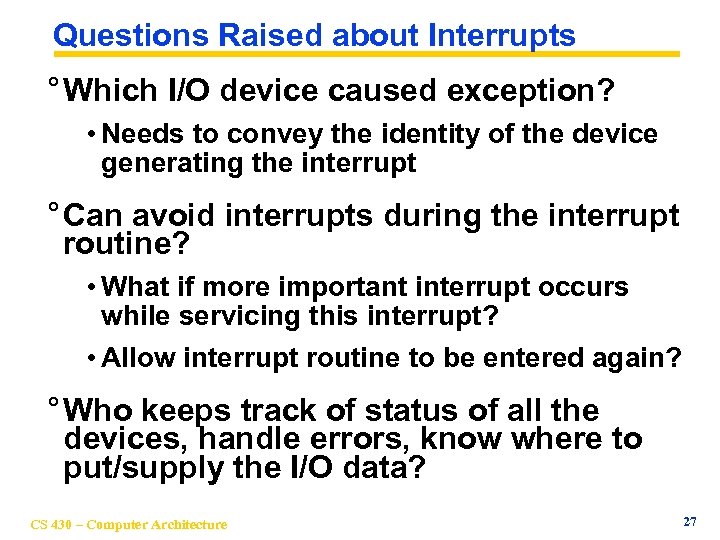 Questions Raised about Interrupts

° Which I/O device caused exception?

• Needs to convey the identity of the device generating the interrupt

° Can avoid interrupts during the interrupt routine?

• What if more important interrupt occurs while servicing this interrupt?

• Allow interrupt routine to be entered again?

° Who keeps track of status of all the devices, handle errors, know where to put/supply the I/O data?

CS 430 – Computer Architecture

27